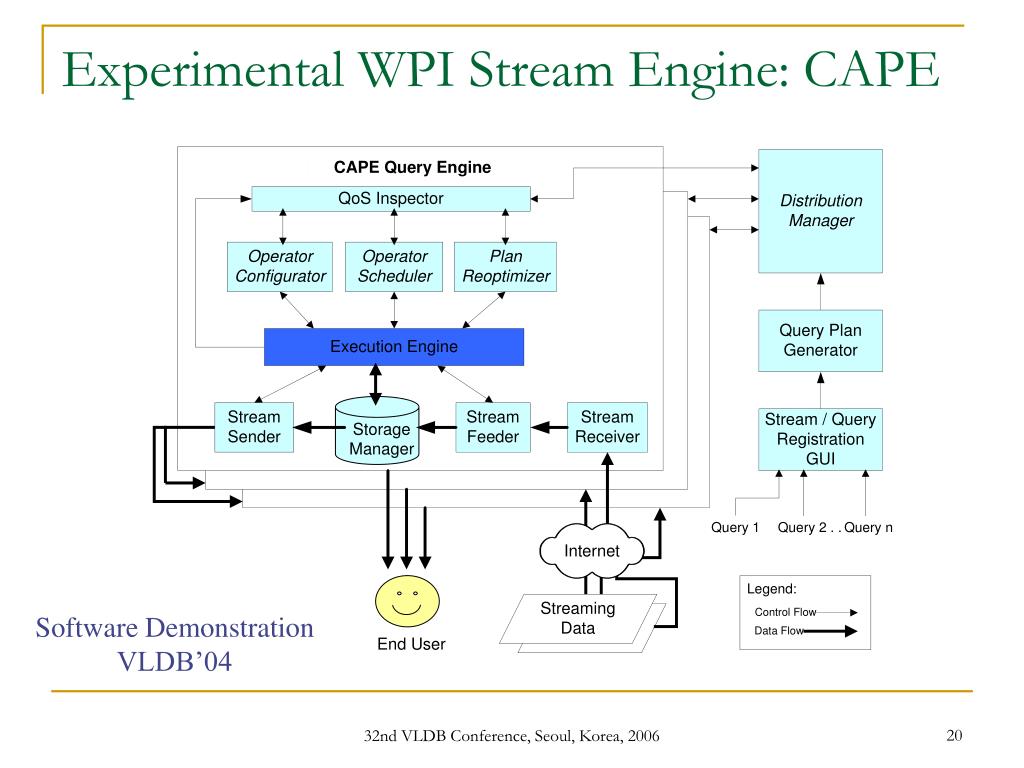 Experimental WPI Stream Engine: CAPE

CAPE Query Engine

QoS Inspector

Operator Configurator

Operator Scheduler

Plan Reoptimizer

Execution Engine

Stream Sender

Storage Manager

Stream Feeder

Stream Receiver

Distribution Manager

Query Plan Generator

Stream / Query Registration GUI

Query 1

Query 2 . . Query n

Internet

Streaming Data

End User

Legend:

Control Flow

Data Flow

Software Demonstration VLDB'04

32nd VLDB Conference, Seoul, Korea, 2006

20